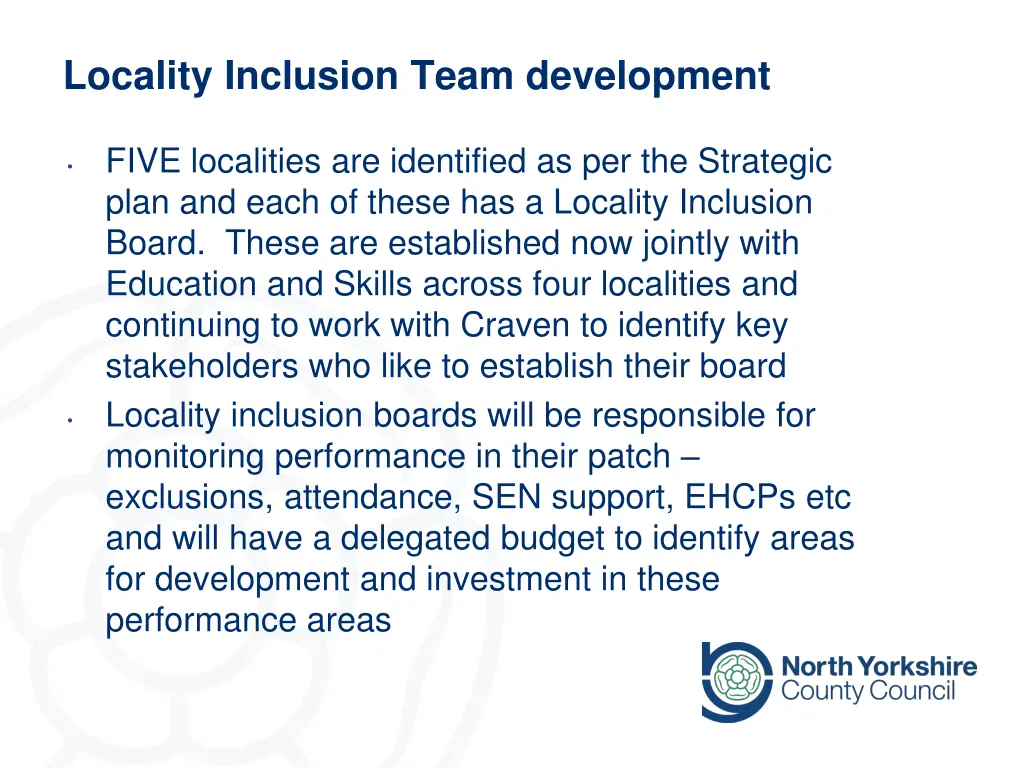 Locality Inclusion Team development

• FIVE localities are identified as per the Strategic plan and each of these has a Locality Inclusion Board. These are established now jointly with Education and Skills across four localities and continuing to work with Craven to identify key stakeholders who like to establish their board

• Locality inclusion boards will be responsible for monitoring performance in their patch – exclusions, attendance, SEN support, EHCPs etc and will have a delegated budget to identify areas for development and investment in these performance areas

North Yorkshire County Council